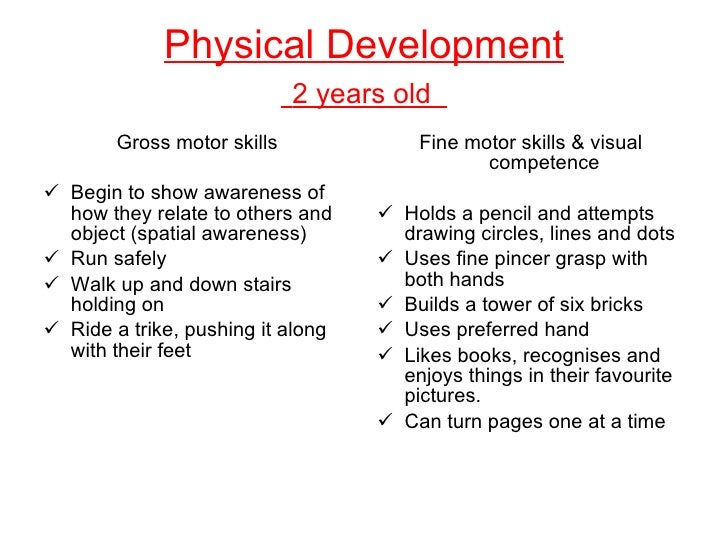 Physical Development

2 years old

Gross motor skills

✓ Begin to show awareness of how they relate to others and object (spatial awareness)
✓ Run safely
✓ Walk up and down stairs holding on
✓ Ride a trike, pushing it along with their feet

Fine motor skills & visual competence

✓ Holds a pencil and attempts drawing circles, lines and dots
✓ Uses fine pincer grasp with both hands
✓ Builds a tower of six bricks
✓ Uses preferred hand
✓ Likes books, recognises and enjoys things in their favourite pictures.
✓ Can turn pages one at a time